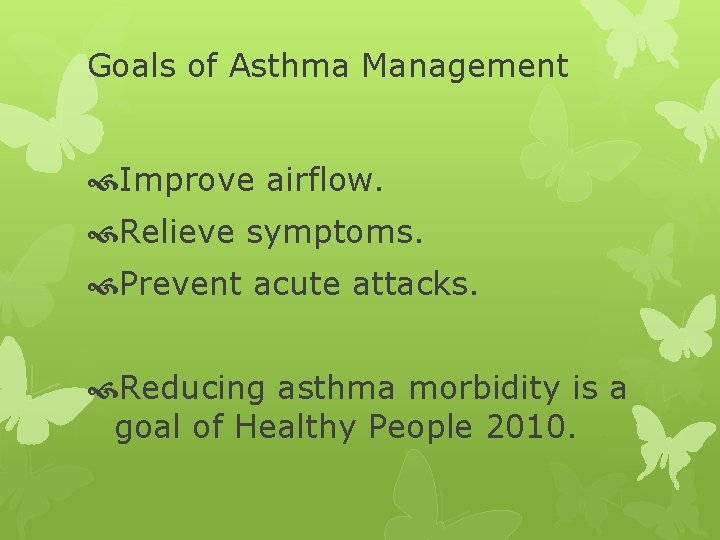 Goals of Asthma Management

Improve airflow.
Relieve symptoms.
Prevent acute attacks.

Reducing asthma morbidity is a goal of Healthy People 2010.